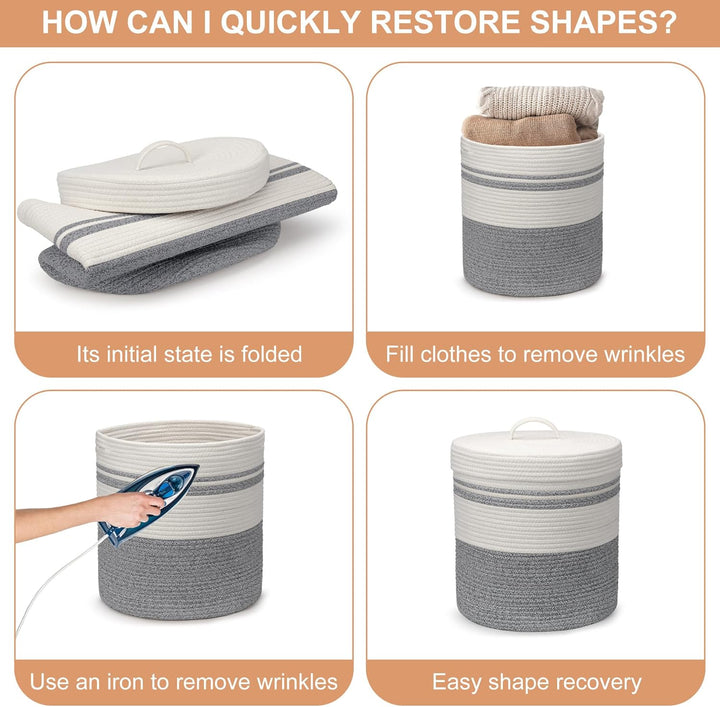 HOW CAN I QUICKLY RESTORE SHAPES?

Its initial state is folded

Fill clothes to remove wrinkles

Use an iron to remove wrinkles

Easy shape recovery